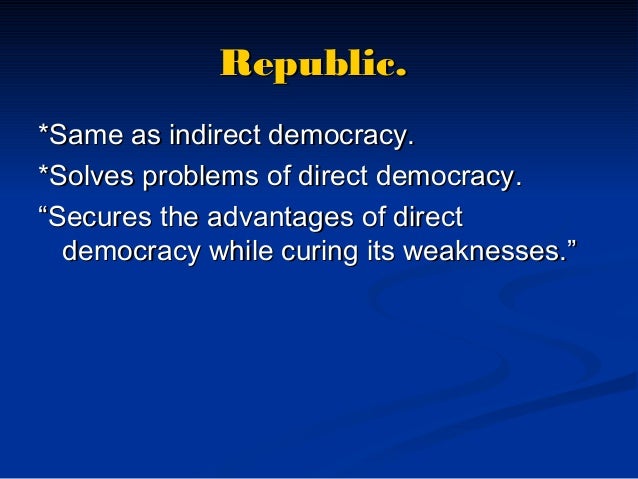 Republic.

*Same as indirect democracy.

*Solves problems of direct democracy.

“Secures the advantages of direct democracy while curing its weaknesses.”